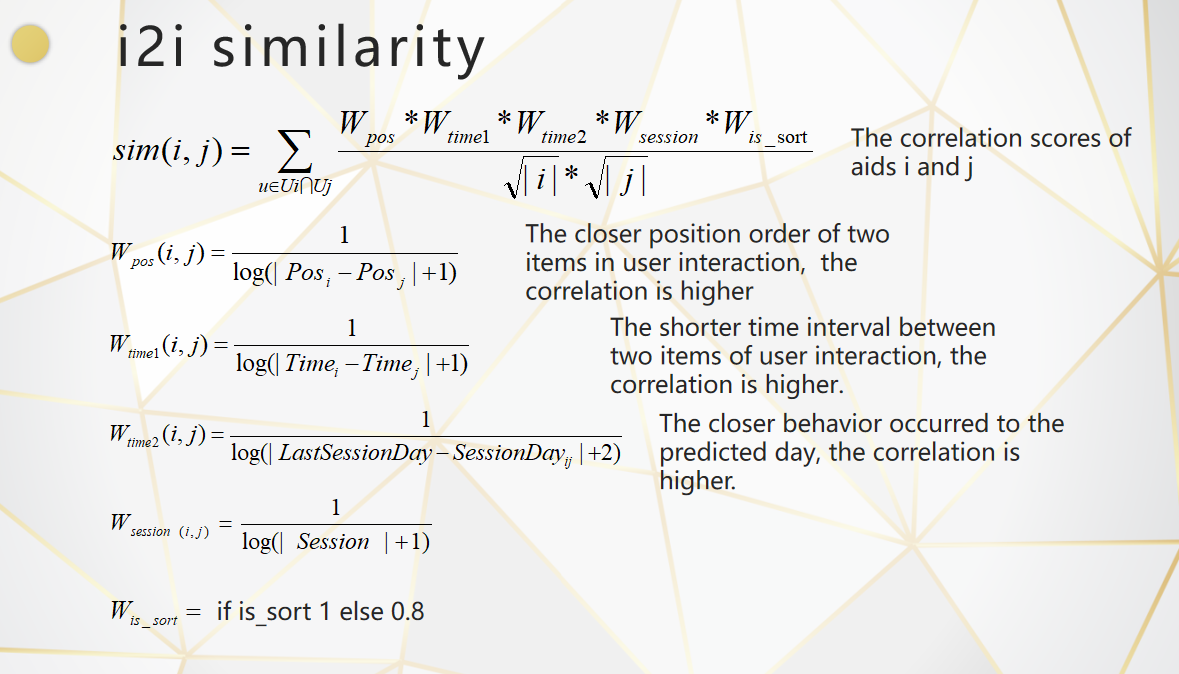 i2i similarity

$sim(i,j) = \sum_{u \in Ui \cap Uj} \frac{W_{pos} * W_{time1} * W_{time2} * W_{session} * W_{is\_sort}}{\sqrt{|i|} * \sqrt{|j|}}$ The correlation scores of aids i and j

$W_{pos}(i,j) = \frac{1}{\log(|Pos_i - Pos_j| + 1)}$ The closer position order of two items in user interaction, the correlation is higher

$W_{time1}(i,j) = \frac{1}{\log(|Time_i - Time_j| + 1)}$ The shorter time interval between two items of user interaction, the correlation is higher.

$W_{time2}(i,j) = \frac{1}{\log(|LastSessionDay - SessionDay_{ij}| + 2)}$ The closer behavior occurred to the predicted day, the correlation is higher.

$W_{session\ (i,j)} = \frac{1}{\log(|\ Session\ | + 1)}$

$W_{is\_sort} =$ if is_sort 1 else 0.8